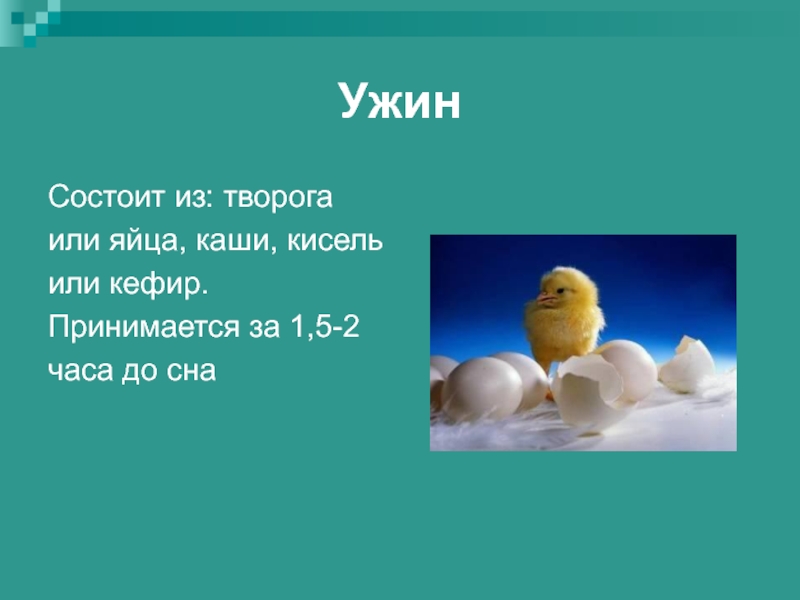 Ужин

Состоит из: творога или яйца, каши, кисель или кефир. Принимается за 1,5-2 часа до сна